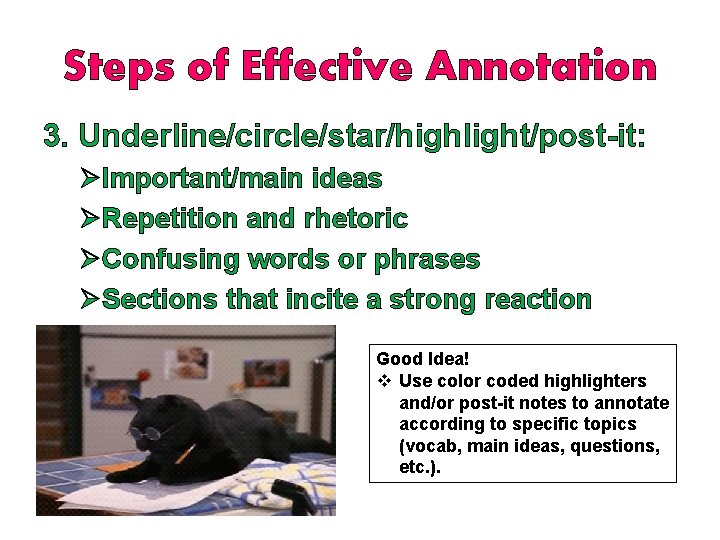 Steps of Effective Annotation

3. Underline/circle/star/highlight/post-it:

➢Important/main ideas

➢Repetition and rhetoric

➢Confusing words or phrases

➢Sections that incite a strong reaction

Good Idea!

❖ Use color coded highlighters and/or post-it notes to annotate according to specific topics (vocab, main ideas, questions, etc.).